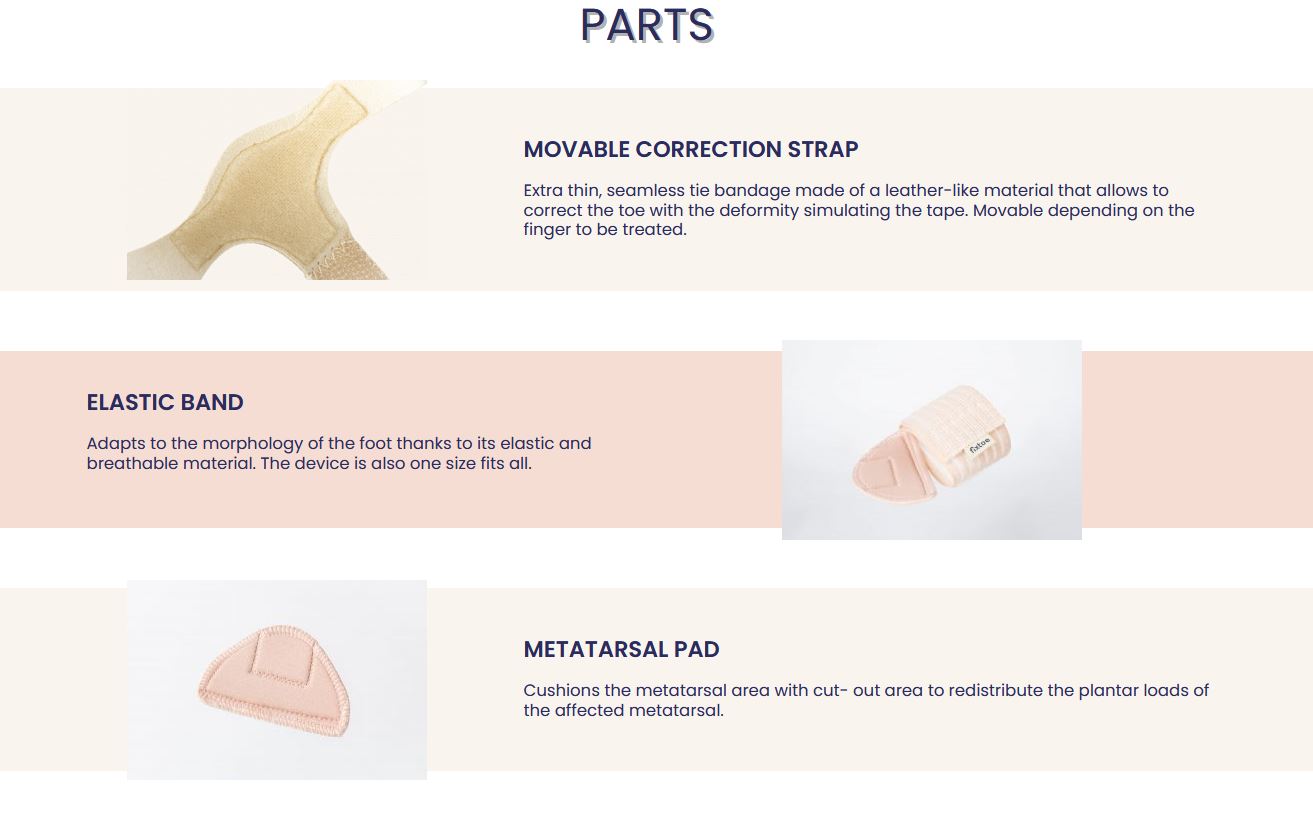 PARTS

MOVABLE CORRECTION STRAP

Extra thin, seamless tie bandage made of a leather-like material that allows to correct the toe with the deformity simulating the tape. Movable depending on the finger to be treated.

ELASTIC BAND

Adapts to the morphology of the foot thanks to its elastic and breathable material. The device is also one size fits all.

fixtoe

METATARSAL PAD

Cushions the metatarsal area with cut- out area to redistribute the plantar loads of the affected metatarsal.